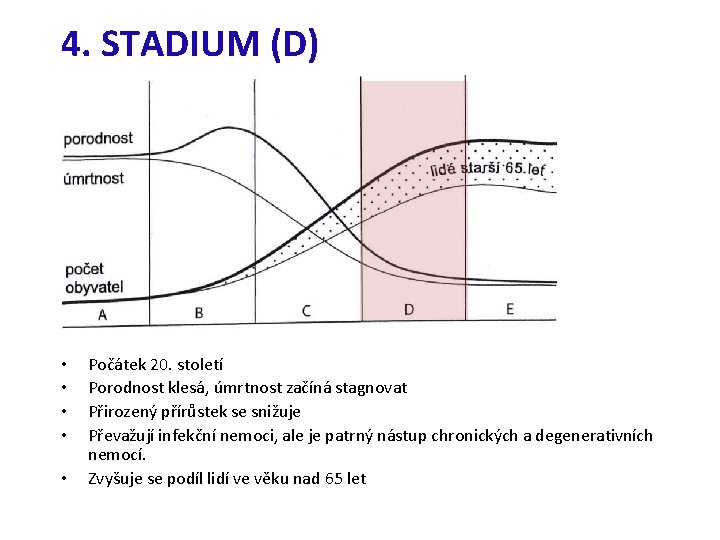 4. STADIUM (D)

porodnost
úmrtnost
lidé starší 65 let
počet obyvatel

A
B
C
D
E

• Počátek 20. století
• Porodnost klesá, úmrtnost začíná stagnovat
• Přirozený přírůstek se snižuje
• Převažují infekční nemoci, ale je patrný nástup chronických a degenerativních nemocí.
• Zvyšuje se podíl lidí ve věku nad 65 let